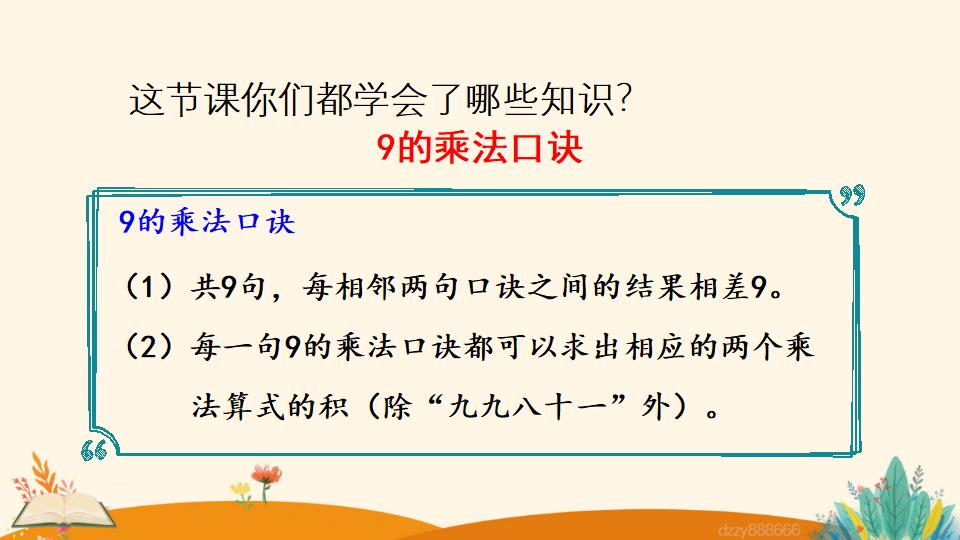 这节课你们都学会了哪些知识?

9的乘法口诀

9的乘法口诀

(1)共9句,每相邻两句口诀之间的结果相差9。

(2)每一句9的乘法口诀都可以求出相应的两个乘法算式的积(除“九九八十一”外)。

dzzy888666